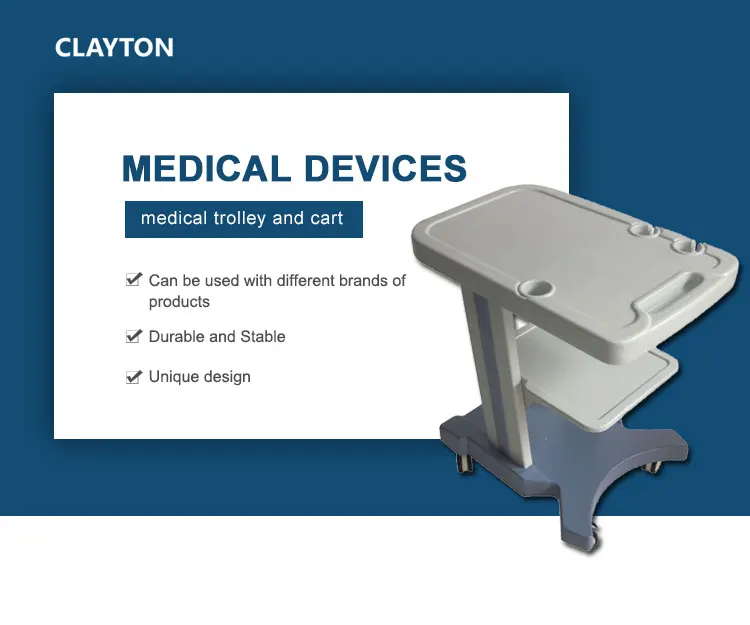 CLAYTON

MEDICAL DEVICES

medical trolley and cart

Can be used with different brands of products

Durable and Stable

Unique design